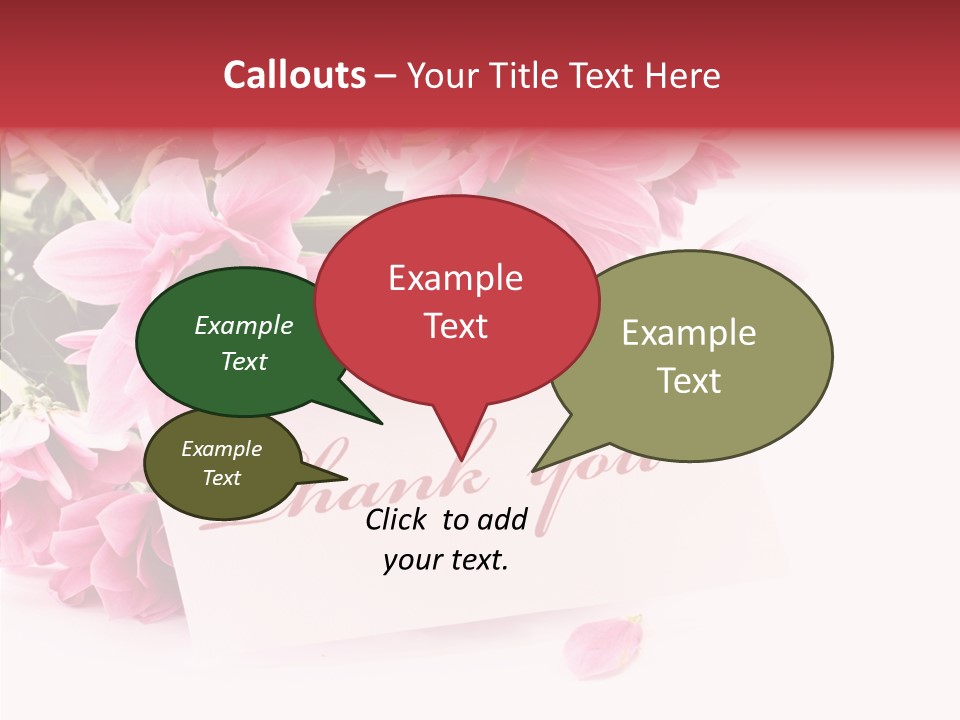 Callouts – Your Title Text Here

Example Text

Example Text

Example Text

Example Text

Thank you

Click to add your text.